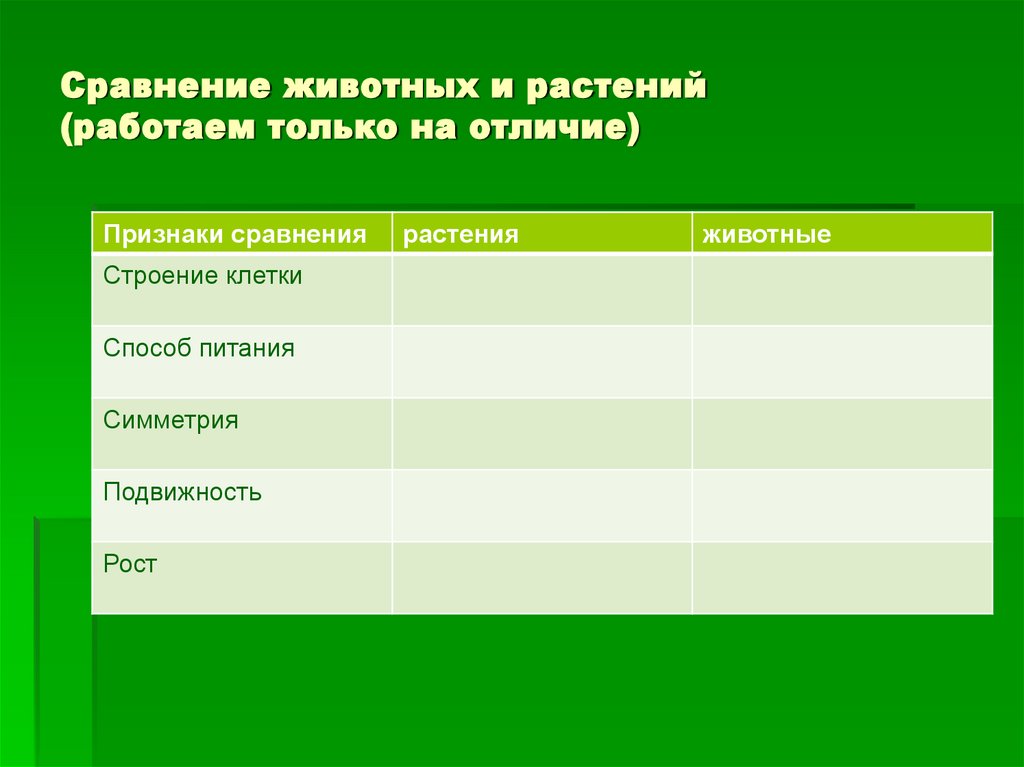 Сравнение животных и растений (работаем только на отличие)

| Признаки сравнения | растения | животные |
|---|---|---|
| Строение клетки | | |
| Способ питания | | |
| Симметрия | | |
| Подвижность | | |
| Рост | | |